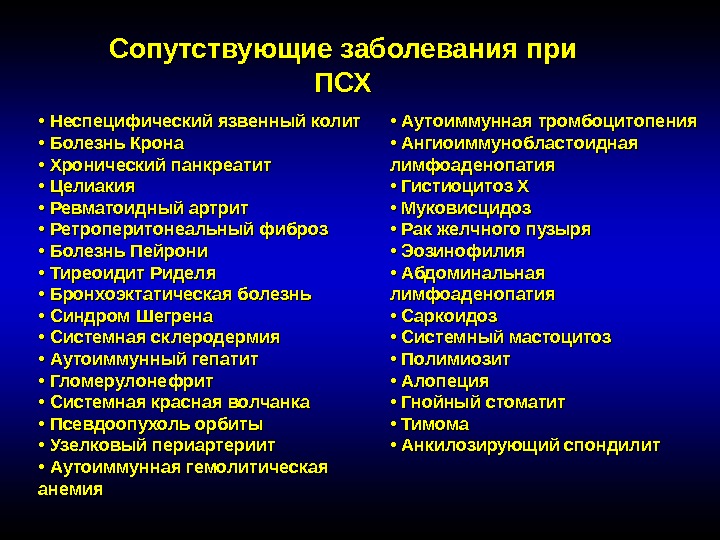 Сопутствующие заболевания при ПСХ

• Неспецифический язвенный колит
• Болезнь Крона
• Хронический панкреатит
• Целиакия
• Ревматоидный артрит
• Ретроперитонеальный фиброз
• Болезнь Пейрони
• Тиреоидит Риделя
• Бронхоэктатическая болезнь
• Синдром Шегрена
• Системная склеродермия
• Аутоиммунный гепатит
• Гломерулонефрит
• Системная красная волчанка
• Псевдоопухоль орбиты
• Узелковый периартериит
• Аутоиммунная гемолитическая анемия

• Аутоиммунная тромбоцитопения
• Ангиоиммунобластоидная лимфоаденопатия
• Гистиоцитоз Х
• Муковисцидоз
• Рак желчного пузыря
• Эозинофилия
• Абдоминальная лимфоаденопатия
• Саркоидоз
• Системный мастоцитоз
• Полимиозит
• Алопеция
• Гнойный стоматит
• Тимома
• Анкилозирующий спондилит